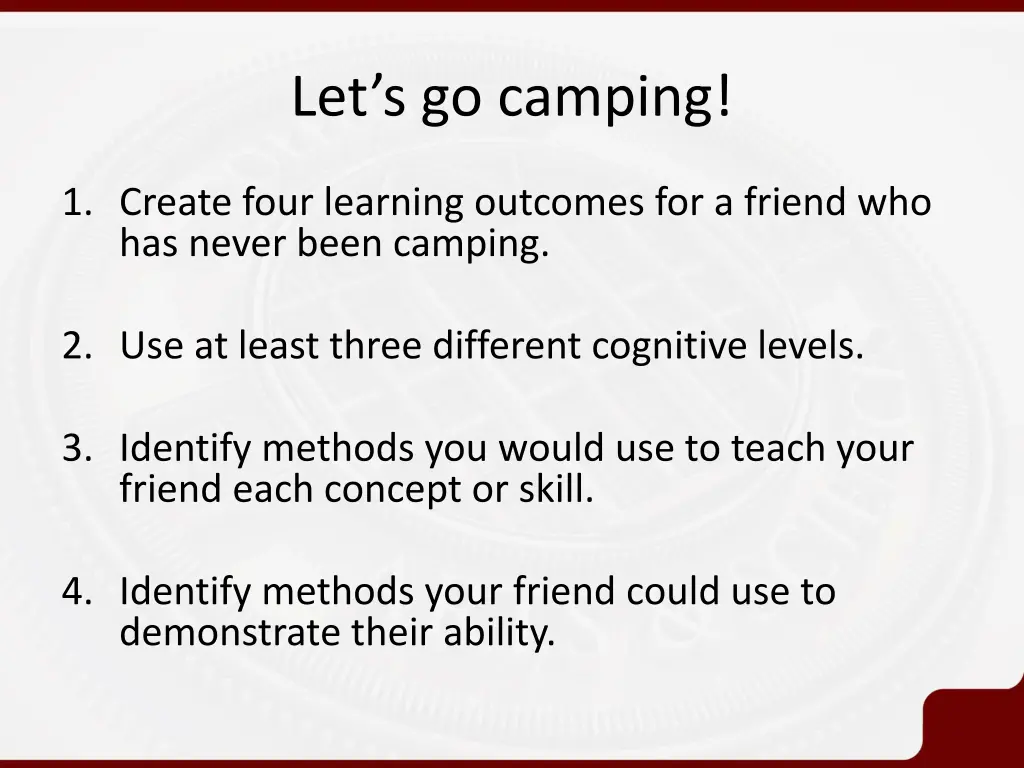 Let’s go camping!

1. Create four learning outcomes for a friend who has never been camping.

2. Use at least three different cognitive levels.

3. Identify methods you would use to teach your friend each concept or skill.

4. Identify methods your friend could use to demonstrate their ability.